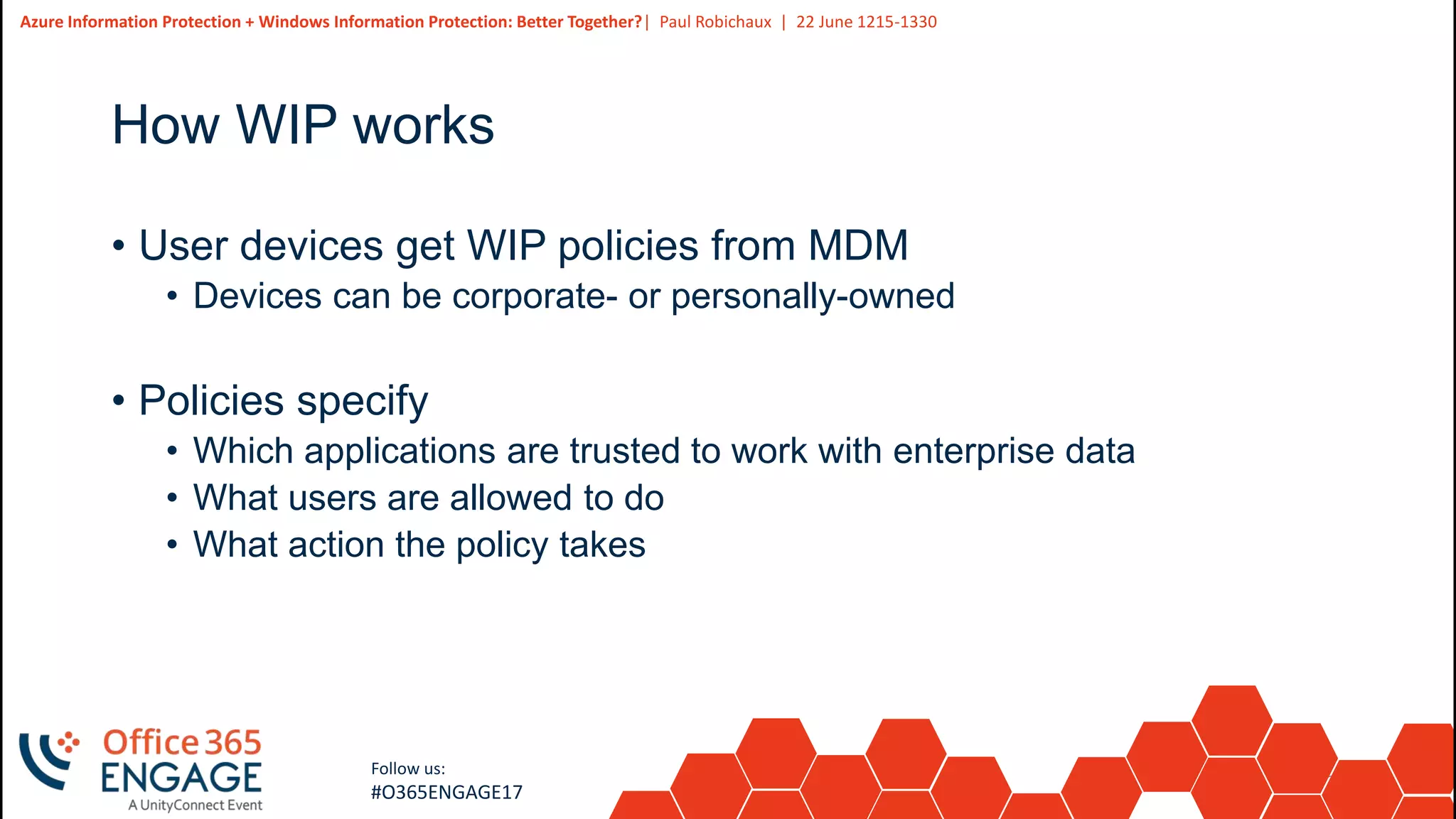 Azure Information Protection + Windows Information Protection: Better Together? | Paul Robichaux | 22 June 1215-1330

How WIP works

• User devices get WIP policies from MDM
  • Devices can be corporate- or personally-owned

• Policies specify
  • Which applications are trusted to work with enterprise data
  • What users are allowed to do
  • What action the policy takes

Office 365 ENGAGE
A UnityConnect Event

Follow us:
#O365ENGAGE17